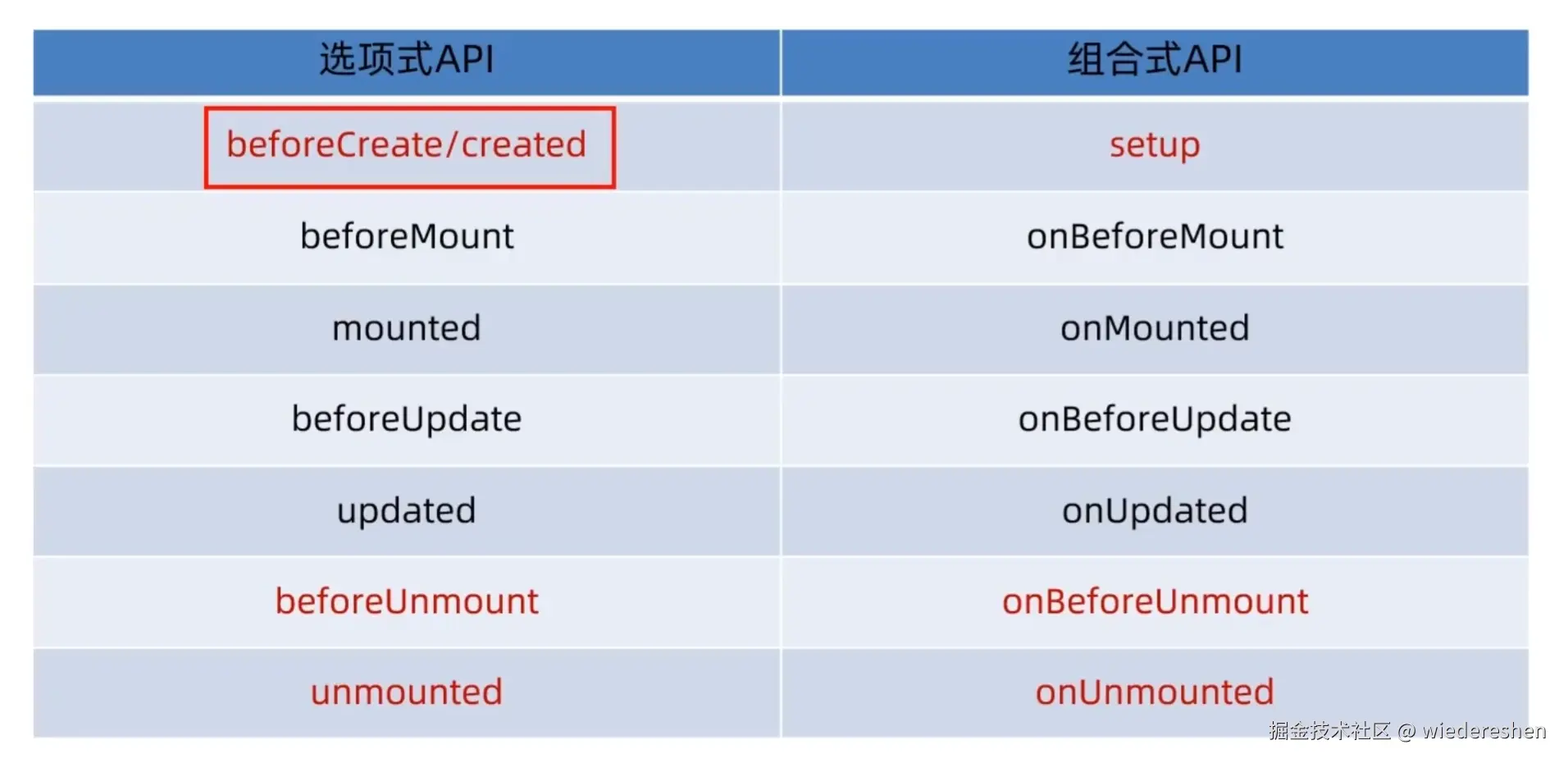 | 选项式API | 组合式API |
|---|---|
| beforeCreate/created | setup |
| beforeMount | onBeforeMount |
| mounted | onMounted |
| beforeUpdate | onBeforeUpdate |
| updated | onUpdated |
| beforeUnmount | onBeforeUnmount |
| unmounted | onUnmounted |

掘金技术社区 @ wiedereshen